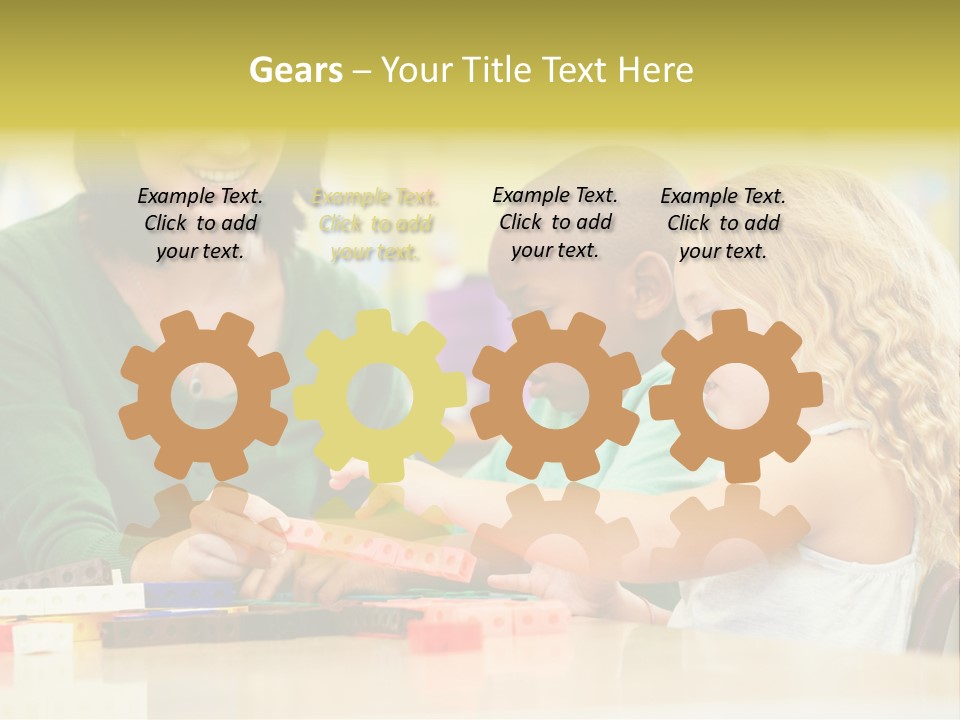 Gears – Your Title Text Here

Example Text. Click to add your text.

Example Text. Click to add your text.

Example Text. Click to add your text.

Example Text. Click to add your text.